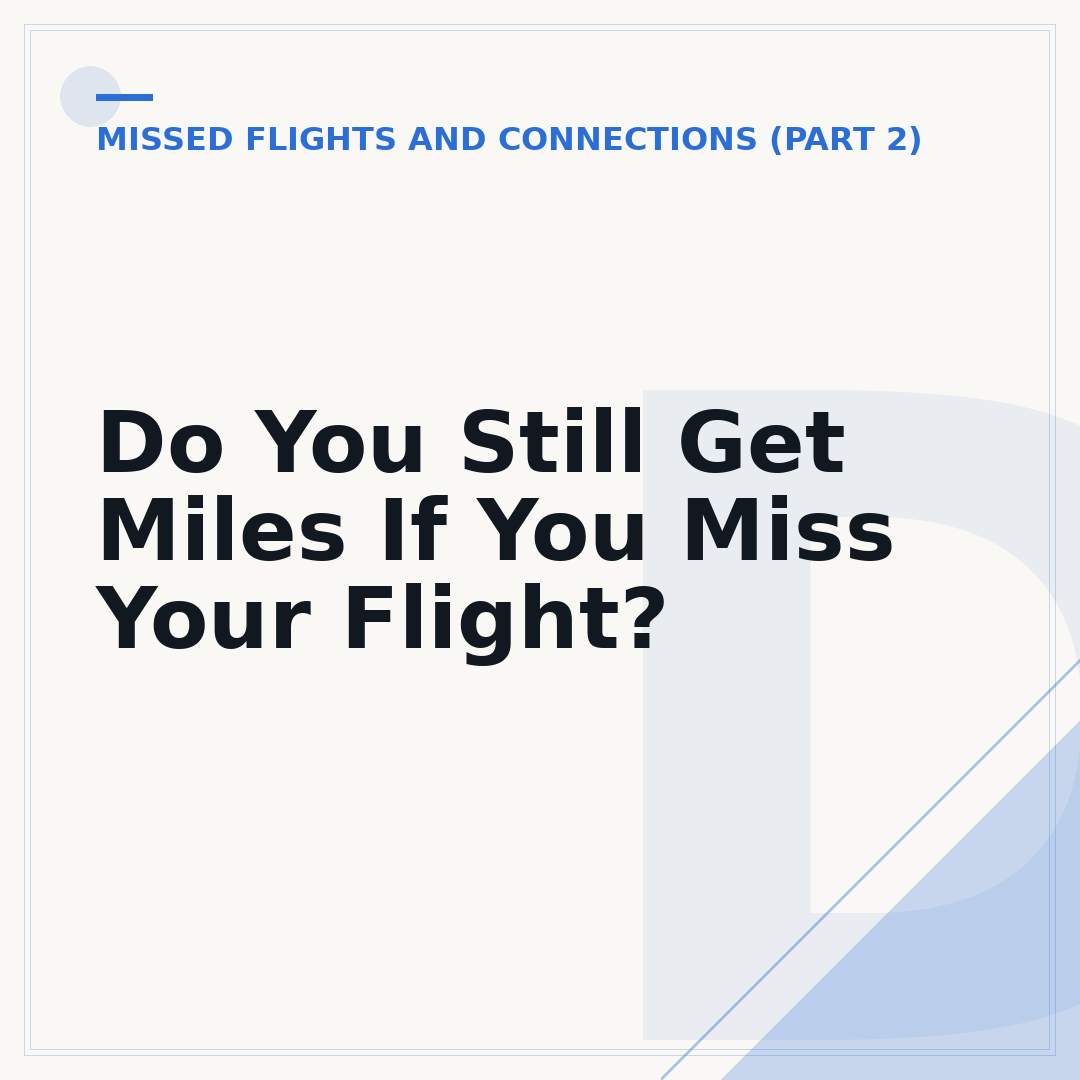 MISSED FLIGHTS AND CONNECTIONS (PART 2)

Do You Still Get Miles If You Miss Your Flight?